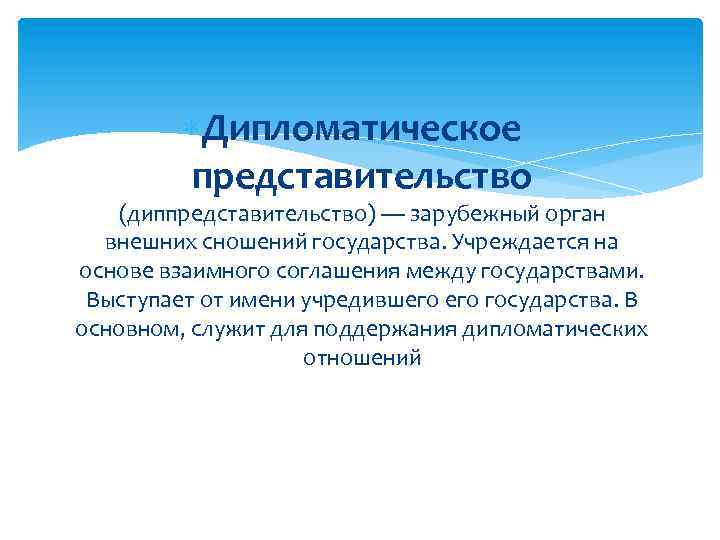 Дипломатическое представительство

(диппредставительство) — зарубежный орган внешних сношений государства. Учреждается на основе взаимного соглашения между государствами. Выступает от имени учредившего его государства. В основном, служит для поддержания дипломатических отношений